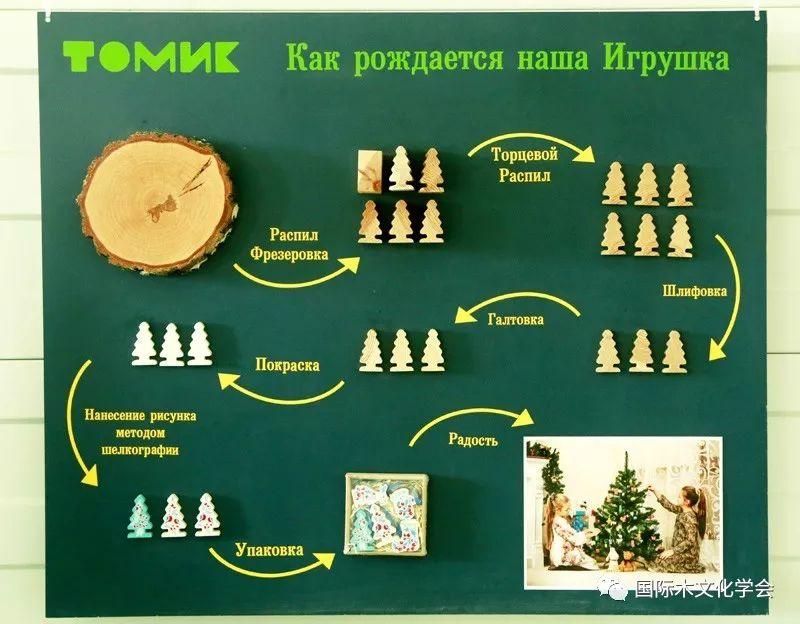 ТОМИК Как рождается наша Игрушка

Распил Фрезеровка

Торцевой Распил

Шлифовка

Галтовка

Покраска

Нанесение рисунка методом шелкографии

Упаковка

Радость

国际木文化学会